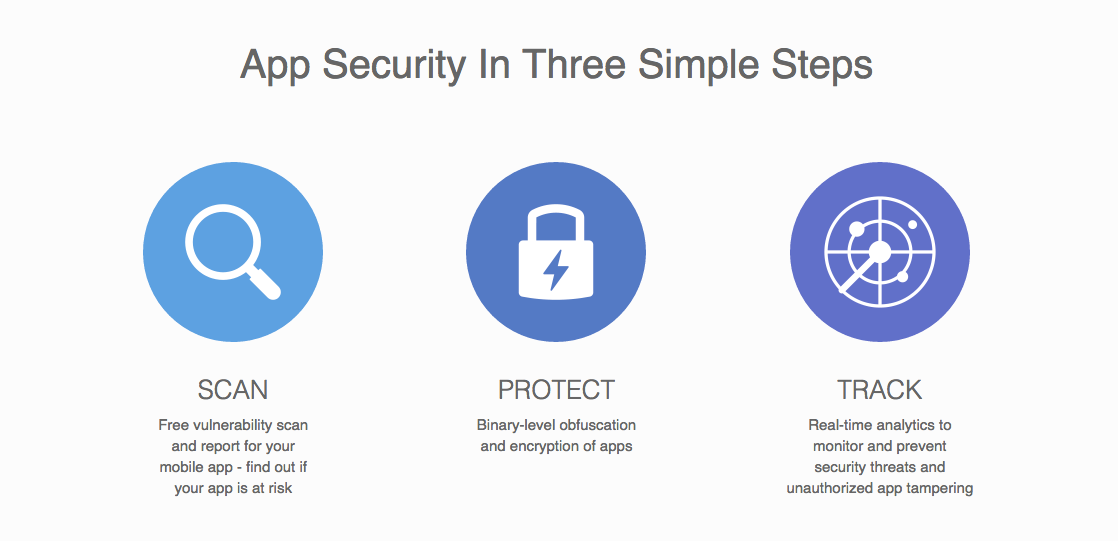 App Security In Three Simple Steps

SCAN

Free vulnerability scan and report for your mobile app - find out if your app is at risk

PROTECT

Binary-level obfuscation and encryption of apps

TRACK

Real-time analytics to monitor and prevent security threats and unauthorized app tampering